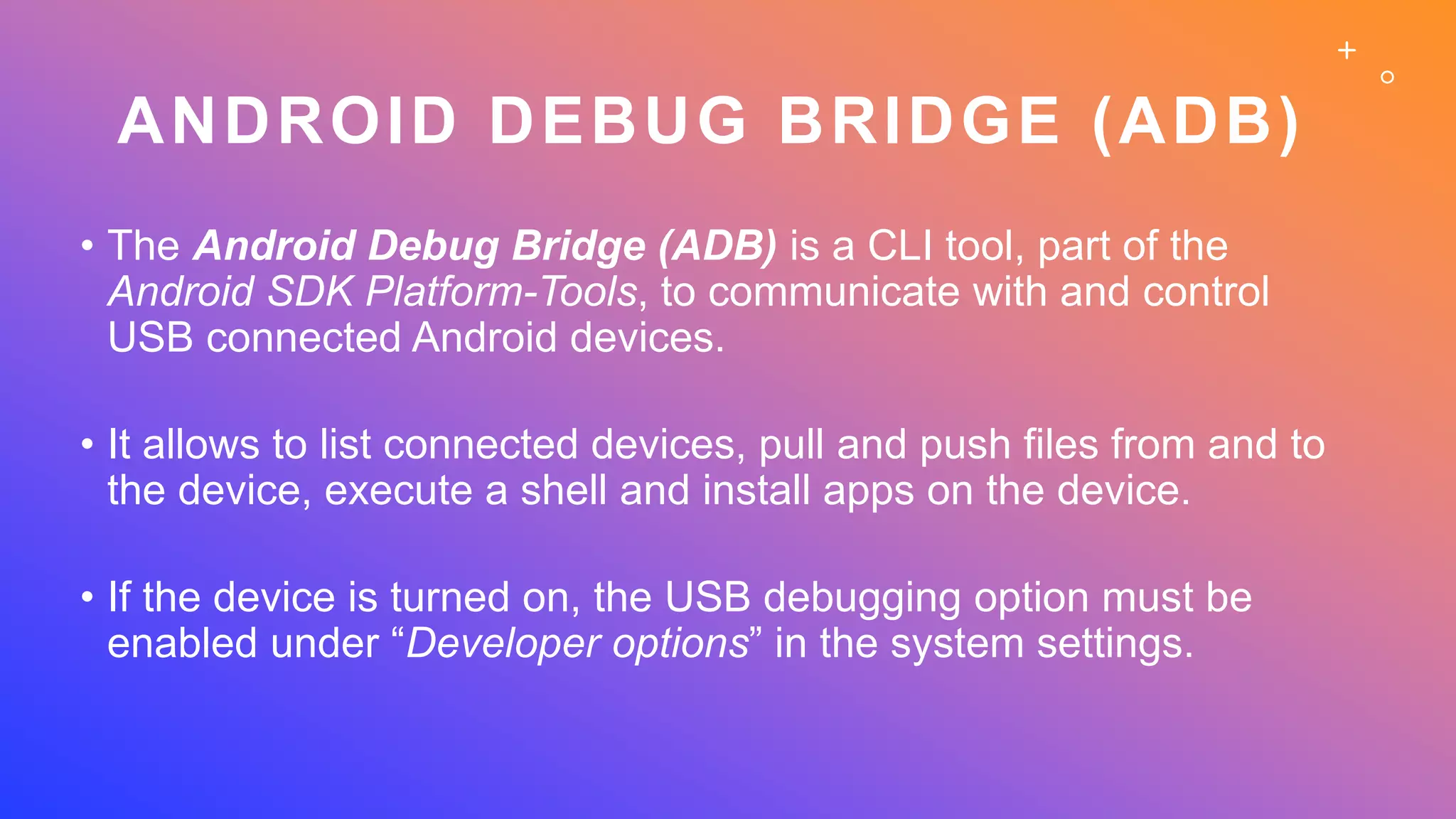 ANDROID DEBUG BRIDGE (ADB)

• The Android Debug Bridge (ADB) is a CLI tool, part of the Android SDK Platform-Tools, to communicate with and control USB connected Android devices.

• It allows to list connected devices, pull and push files from and to the device, execute a shell and install apps on the device.

• If the device is turned on, the USB debugging option must be enabled under “Developer options” in the system settings.